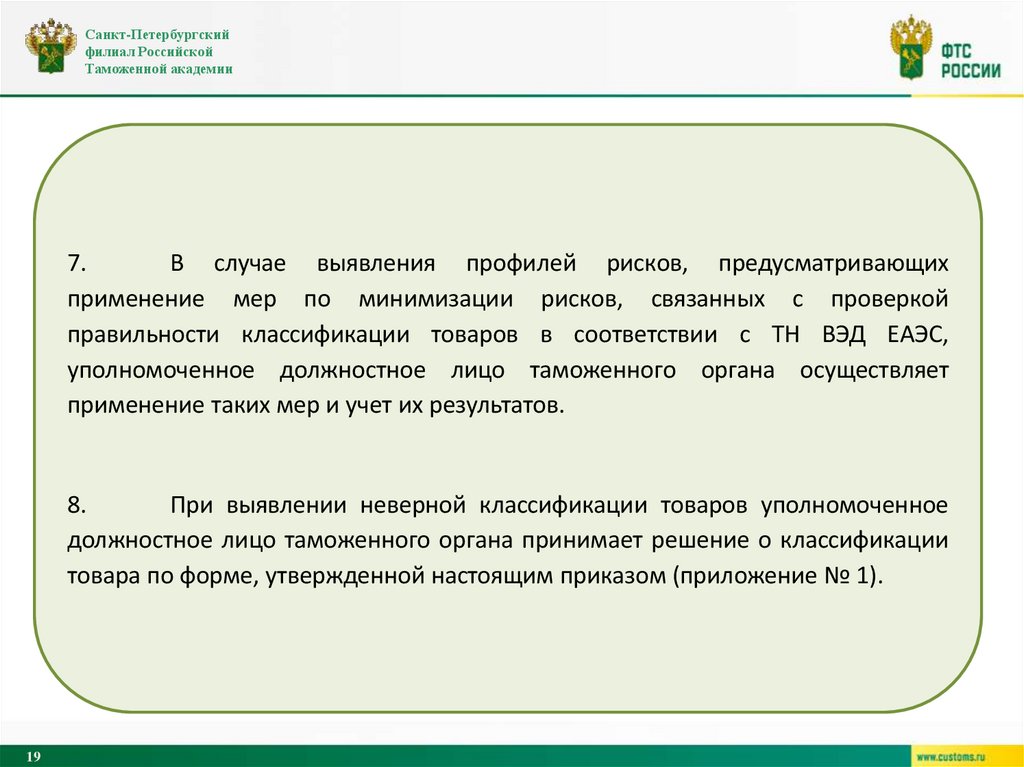 Санкт-Петербургский филиал Российской Таможенной академии

ФТС РОССИИ

7. В случае выявления профилей рисков, предусматривающих применение мер по минимизации рисков, связанных с проверкой правильности классификации товаров в соответствии с ТН ВЭД ЕАЭС, уполномоченное должностное лицо таможенного органа осуществляет применение таких мер и учет их результатов.

8. При выявлении неверной классификации товаров уполномоченное должностное лицо таможенного органа принимает решение о классификации товара по форме, утвержденной настоящим приказом (приложение № 1).

19

www.customs.ru